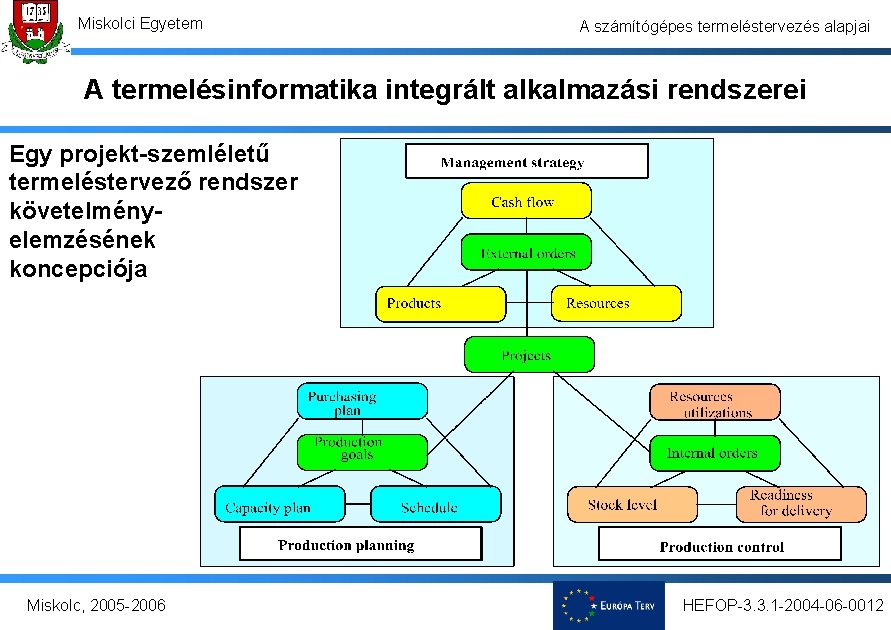 1735

Miskolci Egyetem

A számítógépes termeléstervezés alapjai

A termelésinformatika integrált alkalmazási rendszerei

Egy projekt-szemléletű termeléstervező rendszer követelmény-elemzésének koncepciója

Management strategy

Cash flow

External orders

Products

Resources

Projects

Purchasing plan

Production goals

Capacity plan

Schedule

Production planning

Resources utilizations

Internal orders

Stock level

Readiness for delivery

Production control

Miskolc, 2005-2006

EURÓPA TERV

HEFOP-3.3.1-2004-06-0012